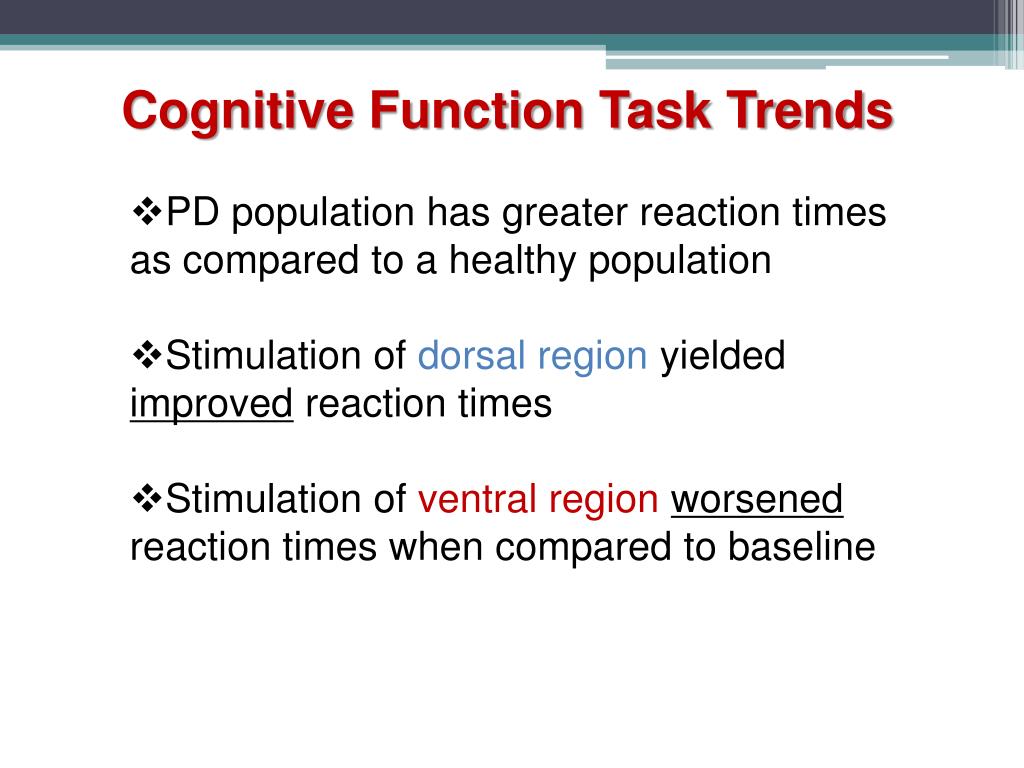 Cognitive Function Task Trends

❖PD population has greater reaction times as compared to a healthy population

❖Stimulation of dorsal region yielded improved reaction times

❖Stimulation of ventral region worsened reaction times when compared to baseline